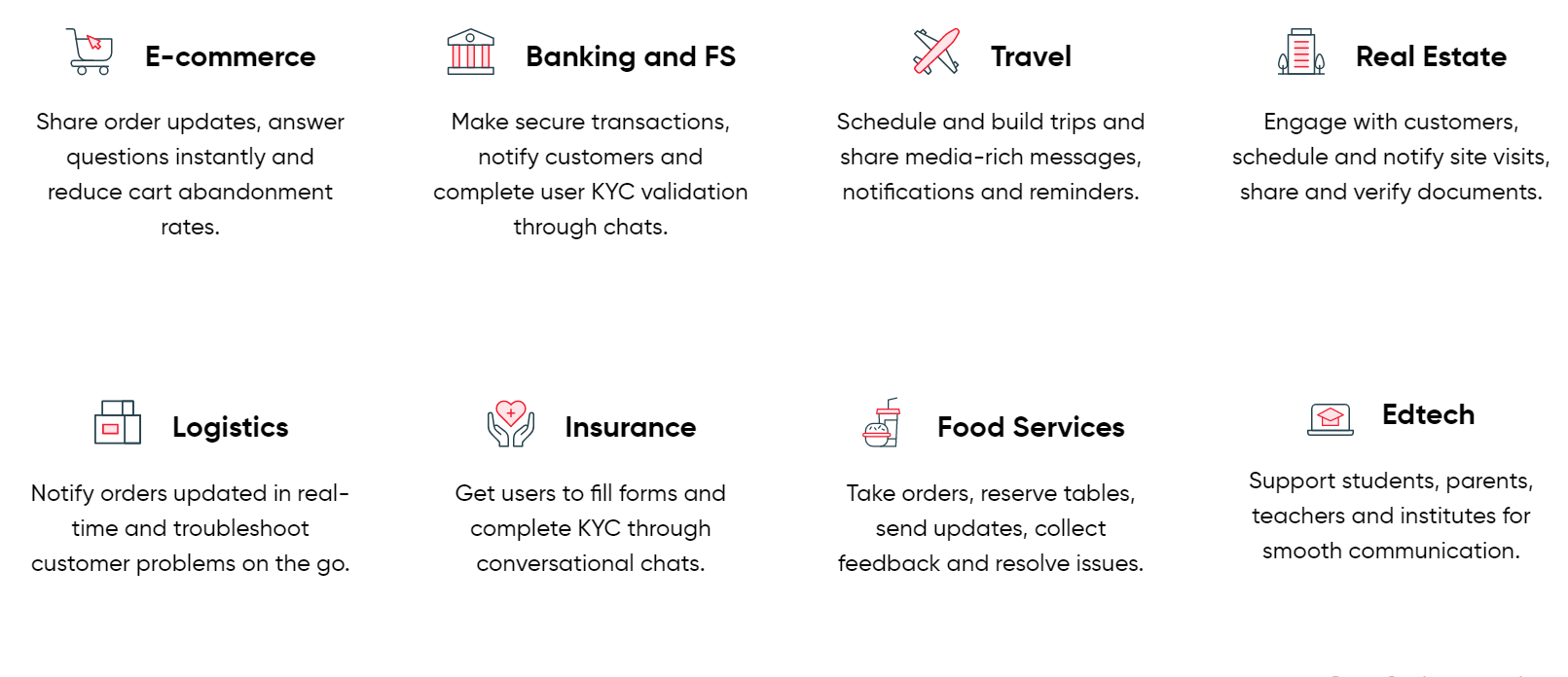 E-commerce

Share order updates, answer questions instantly and reduce cart abandonment rates.

Banking and FS

Make secure transactions, notify customers and complete user KYC validation through chats.

Travel

Schedule and build trips and share media-rich messages, notifications and reminders.

Real Estate

Engage with customers, schedule and notify site visits, share and verify documents.

Logistics

Notify orders updated in real-time and troubleshoot customer problems on the go.

Insurance

Get users to fill forms and complete KYC through conversational chats.

Food Services

Take orders, reserve tables, send updates, collect feedback and resolve issues.

Edtech

Support students, parents, teachers and institutes for smooth communication.